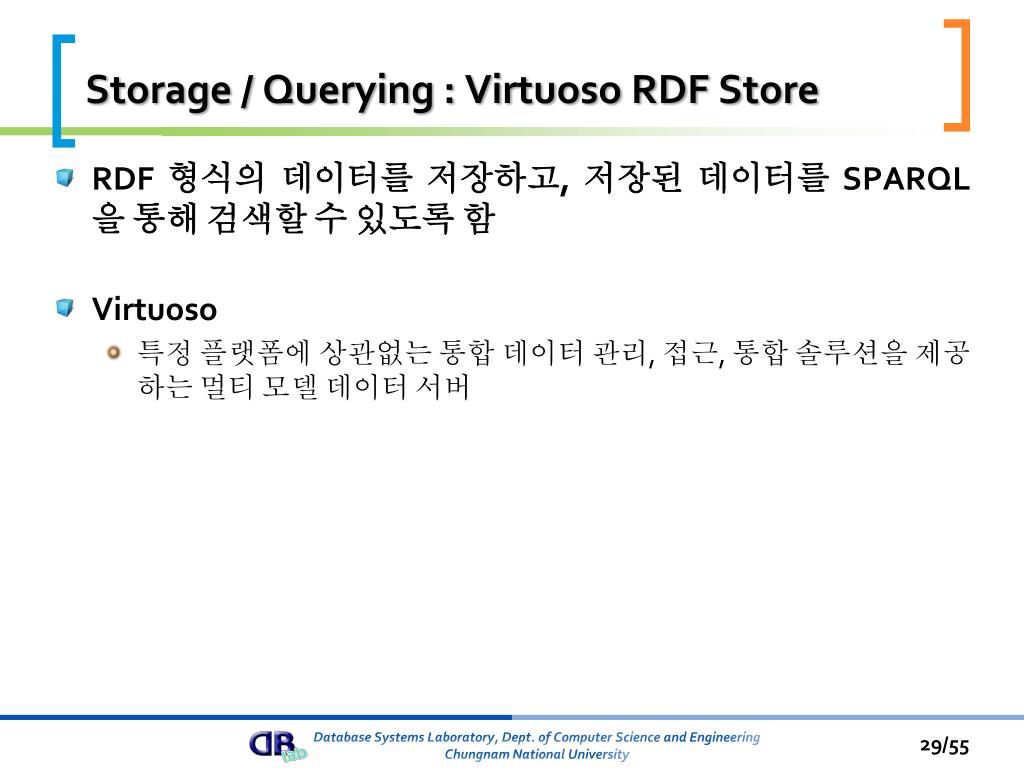 Storage / Querying : Virtuoso RDF Store

RDF 형식의 데이터를 저장하고, 저장된 데이터를 SPARQL을 통해 검색할 수 있도록 함

Virtuoso

특정 플랫폼에 상관없는 통합 데이터 관리, 접근, 통합 솔루션을 제공하는 멀티 모델 데이터 서버

DB lab

Database Systems Laboratory, Dept. of Computer Science and Engineering
Chungnam National University

29/55